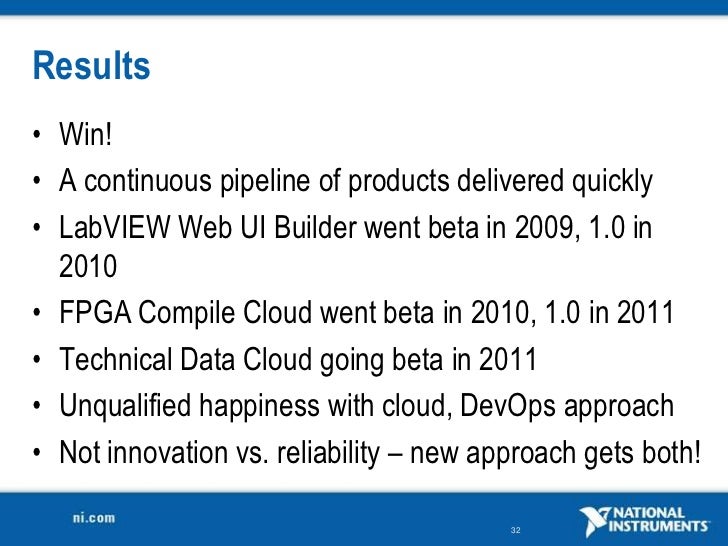 Results

• Win!
• A continuous pipeline of products delivered quickly
• LabVIEW Web UI Builder went beta in 2009, 1.0 in 2010
• FPGA Compile Cloud went beta in 2010, 1.0 in 2011
• Technical Data Cloud going beta in 2011
• Unqualified happiness with cloud, DevOps approach
• Not innovation vs. reliability – new approach gets both!

ni.com

32

NATIONAL INSTRUMENTS